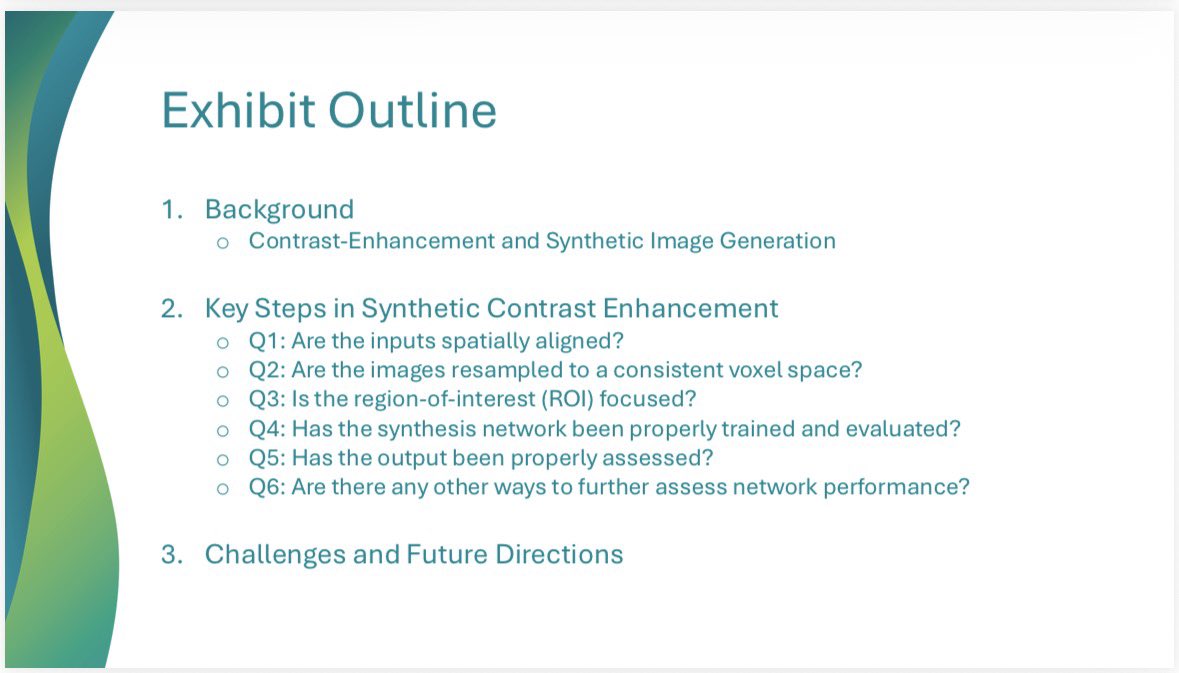 Exhibit Outline

1. Background
   ○ Contrast-Enhancement and Synthetic Image Generation

2. Key Steps in Synthetic Contrast Enhancement
   ○ Q1: Are the inputs spatially aligned?
   ○ Q2: Are the images resampled to a consistent voxel space?
   ○ Q3: Is the region-of-interest (ROI) focused?
   ○ Q4: Has the synthesis network been properly trained and evaluated?
   ○ Q5: Has the output been properly assessed?
   ○ Q6: Are there any other ways to further assess network performance?

3. Challenges and Future Directions